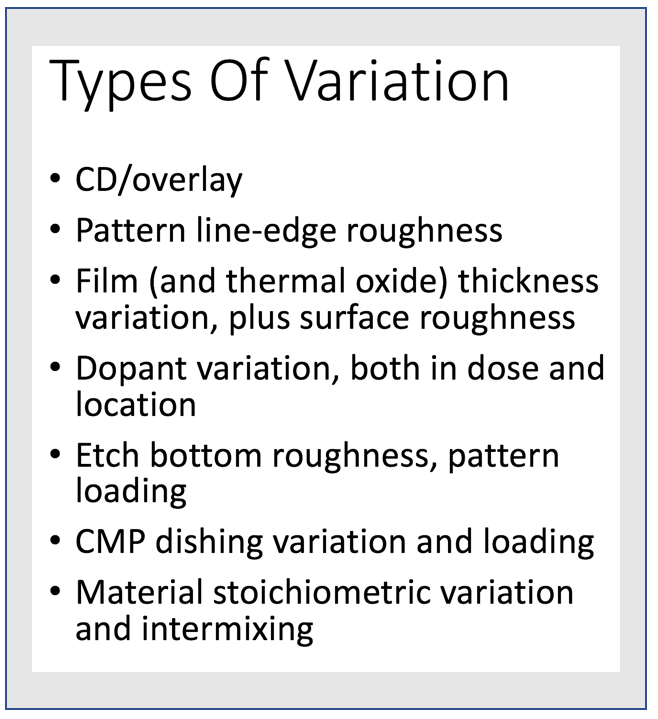 Types Of Variation

• CD/overlay
• Pattern line-edge roughness
• Film (and thermal oxide) thickness variation, plus surface roughness
• Dopant variation, both in dose and location
• Etch bottom roughness, pattern loading
• CMP dishing variation and loading
• Material stoichiometric variation and intermixing